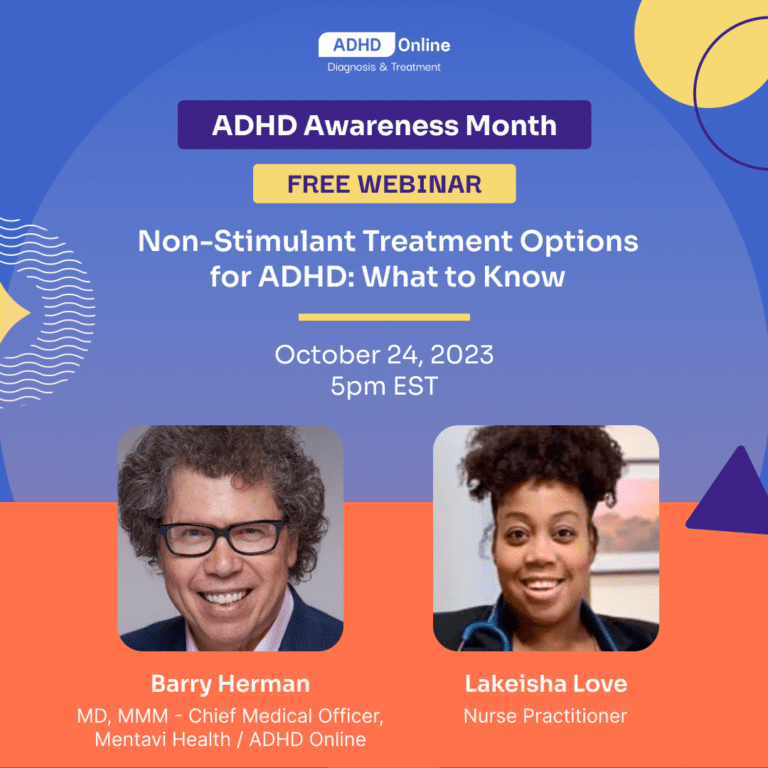 ADHD Online
Diagnosis & Treatment

ADHD Awareness Month

FREE WEBINAR

Non-Stimulant Treatment Options for ADHD: What to Know

October 24, 2023
5pm EST

Barry Herman
MD, MMM - Chief Medical Officer, Mentavi Health / ADHD Online

Lakeisha Love
Nurse Practitioner